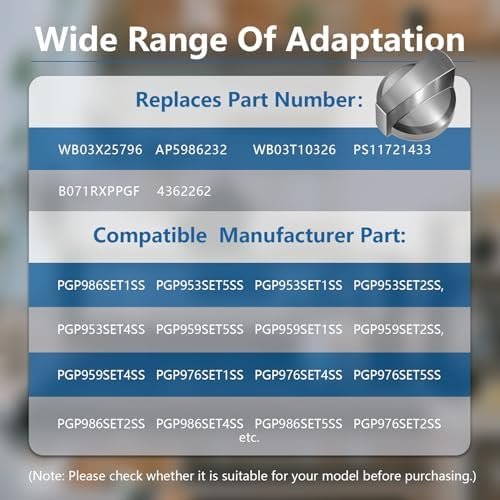 Wide Range Of Adaptation

Replaces Part Number:

WB03X25796 AP5986232 WB03T10326 PS11721433

B071RXPPGF 4362262

Compatible Manufacturer Part:

PGP986SET1SS PGP953SET5SS PGP953SET1SS PGP953SET2SS,

PGP953SET4SS PGP959SET5SS PGP959SET1SS PGP959SET2SS,

PGP959SET4SS PGP976SET1SS PGP976SET4SS PGP976SET5SS

PGP986SET2SS PGP986SET4SS PGP986SET5SS PGP976SET2SS etc.

(Note: Please check whether it is suitable for your model before purchasing.)